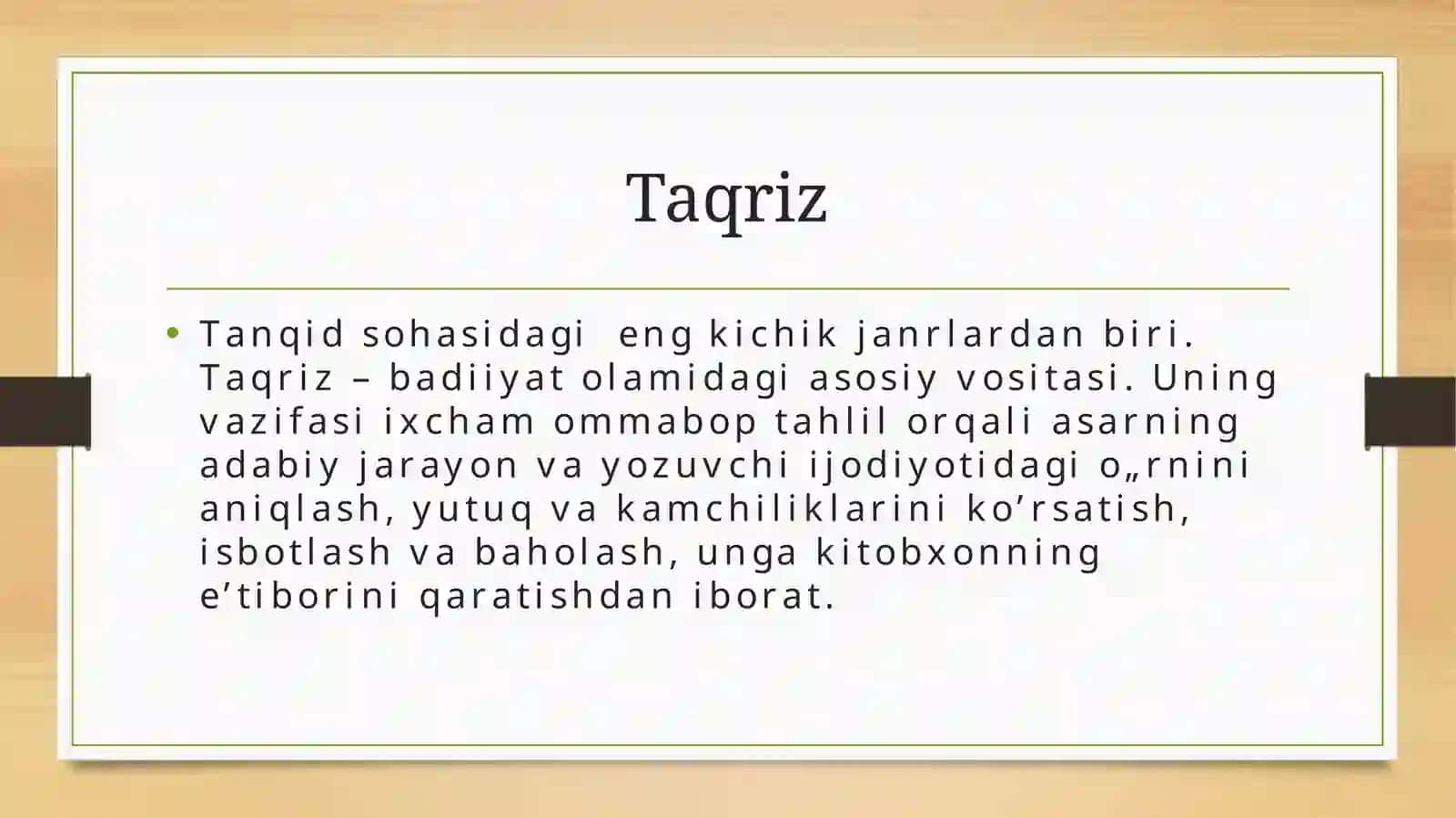 Taqriz

• Tanqid sohasidagi eng kichik janrlardan biri. Taqriz – badiiyat olamidagi asosiy vositasi. Uning vazifasi ixcham ommabop tahlil orqali asarning adabiy jarayon va yozuvchi ijodiyotidagi o„rnini aniqlash, yutuq va kamchiliklarini ko’rsatish, isbotlash va baholash, unga kitobxonning e’tiborini qaratishdan iborat.